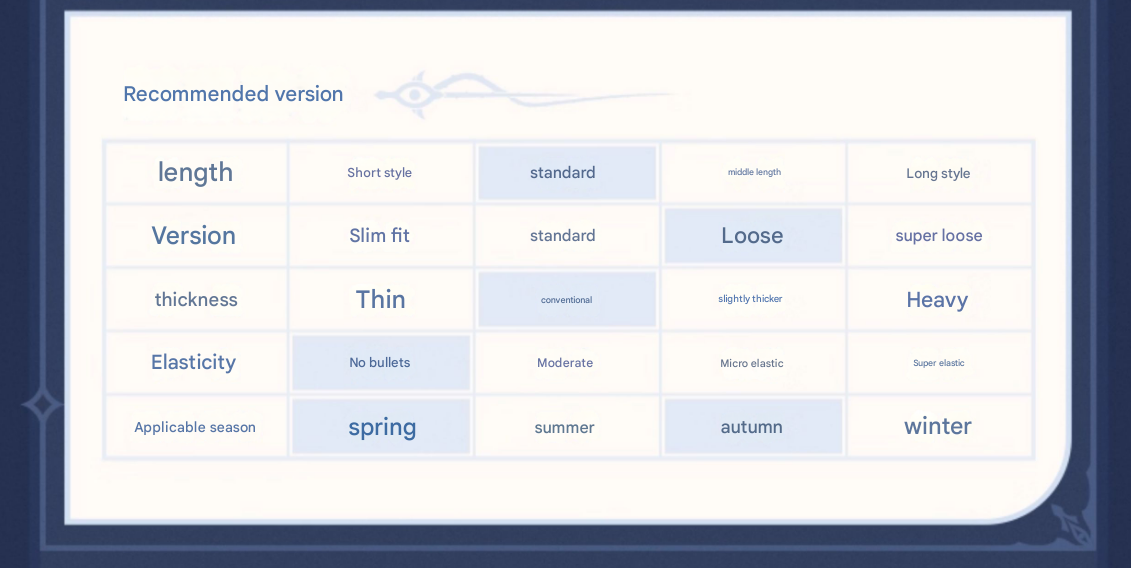 Recommended version

| length | Short style | standard | middle length | Long style |
|---|---|---|---|---|
| Version | Slim fit | standard | Loose | super loose |
| thickness | Thin | conventional | slightly thicker | Heavy |
| Elasticity | No bullets | Moderate | Micro elastic | Super elastic |
| Applicable season | spring | summer | autumn | winter |